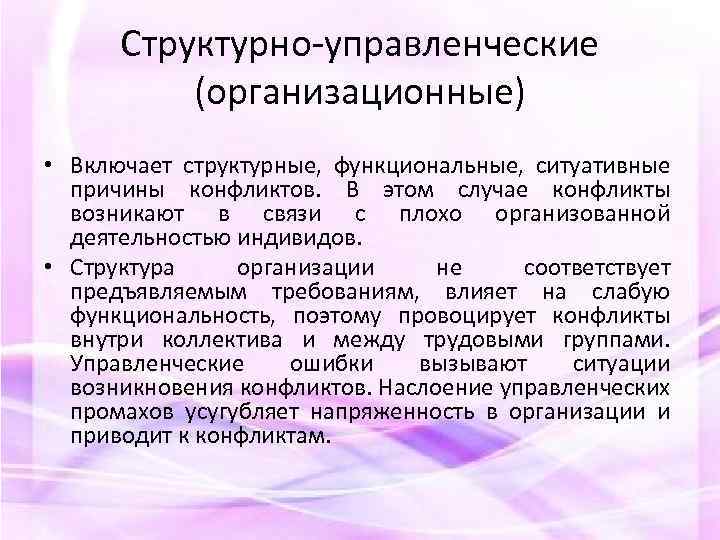 Структурно-управленческие (организационные)

• Включает структурные, функциональные, ситуативные причины конфликтов. В этом случае конфликты возникают в связи с плохо организованной деятельностью индивидов.

• Структура организации не соответствует предъявляемым требованиям, влияет на слабую функциональность, поэтому провоцирует конфликты внутри коллектива и между трудовыми группами. Управленческие ошибки вызывают ситуации возникновения конфликтов. Наслоение управленческих промахов усугубляет напряженность в организации и приводит к конфликтам.